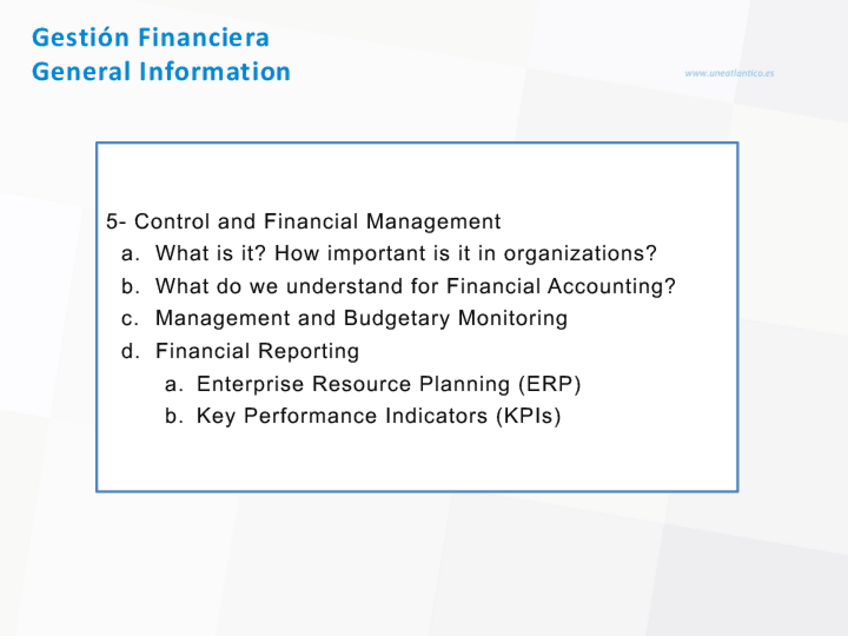 Gestión Financiera
General Information

www.uneatlantico.es

5- Control and Financial Management
a. What is it? How important is it in organizations?
b. What do we understand for Financial Accounting?
c. Management and Budgetary Monitoring
d. Financial Reporting
a. Enterprise Resource Planning (ERP)
b. Key Performance Indicators (KPIs)